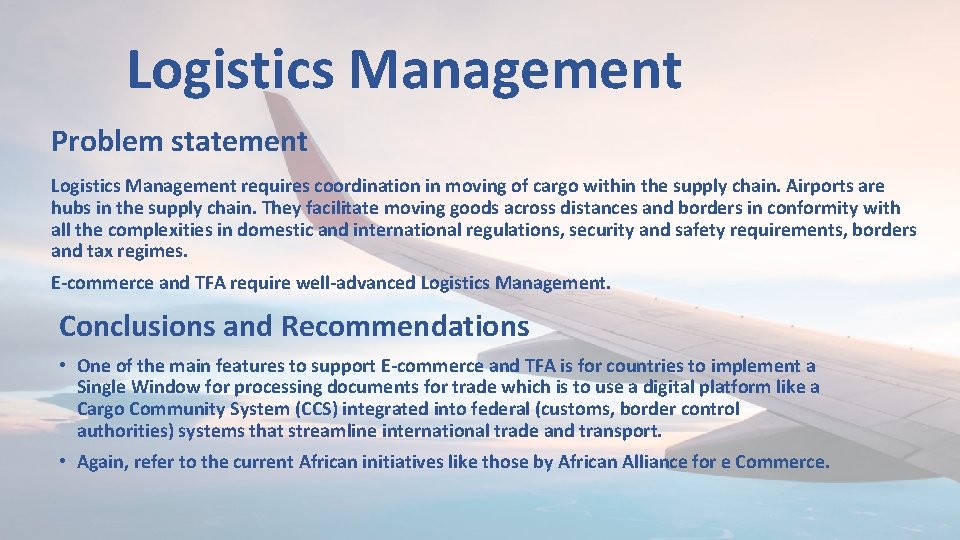 Logistics Management

Problem statement

Logistics Management requires coordination in moving of cargo within the supply chain. Airports are hubs in the supply chain. They facilitate moving goods across distances and borders in conformity with all the complexities in domestic and international regulations, security and safety requirements, borders and tax regimes.

E-commerce and TFA require well-advanced Logistics Management.

Conclusions and Recommendations

• One of the main features to support E-commerce and TFA is for countries to implement a Single Window for processing documents for trade which is to use a digital platform like a Cargo Community System (CCS) integrated into federal (customs, border control authorities) systems that streamline international trade and transport.

• Again, refer to the current African initiatives like those by African Alliance for e Commerce.